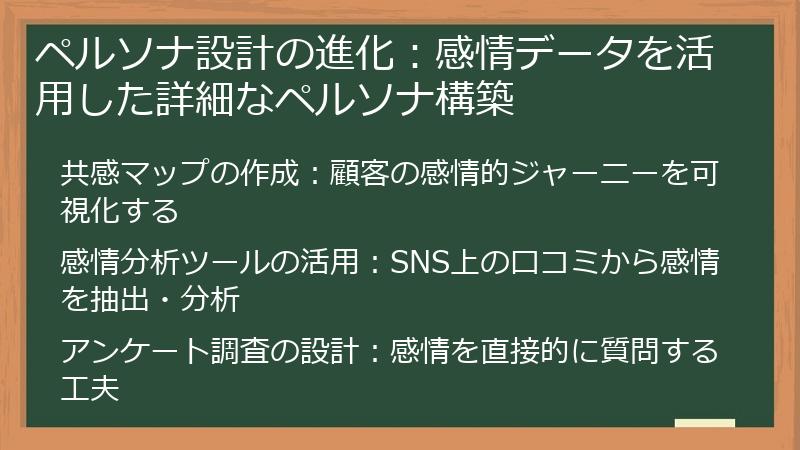 ペルソナ設計の進化：感情データを活用した詳細なペルソナ構築

共感マップの作成：顧客の感情的ジャーニーを可視化する

感情分析ツールの活用：SNS上の口コミから感情を抽出・分析

アンケート調査の設計：感情を直接的に質問する工夫